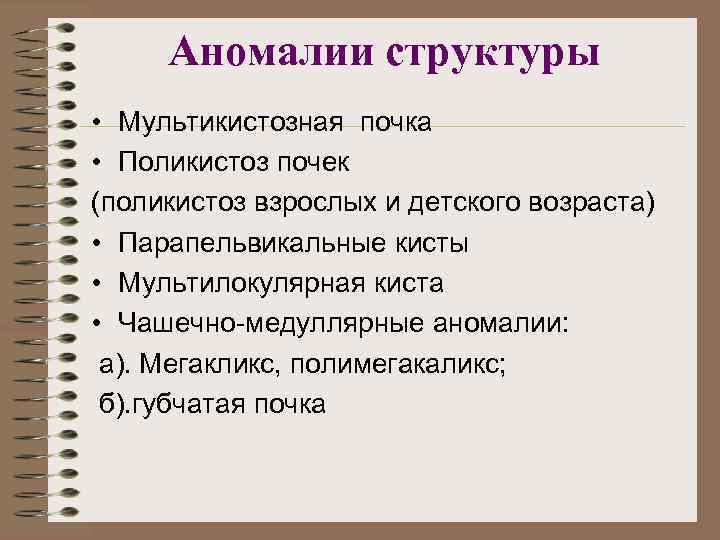 Аномалии структуры

• Мультикистозная почка
• Поликистоз почек
(поликистоз взрослых и детского возраста)
• Парапельвикальные кисты
• Мультилокулярная киста
• Чашечно-медуллярные аномалии:
а). Мегакликс, полимегакаликс;
б).губчатая почка